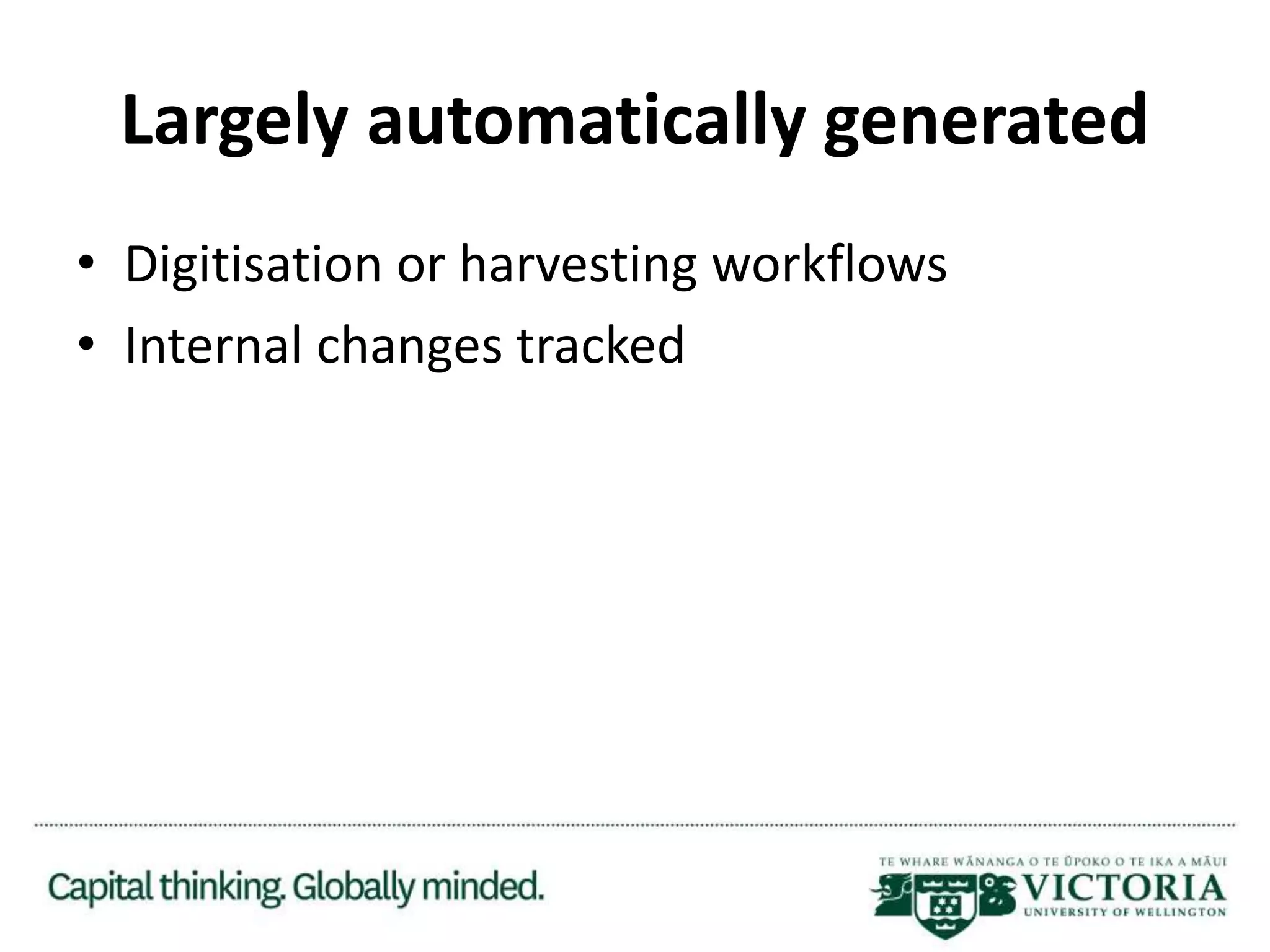 Largely automatically generated

• Digitisation or harvesting workflows
• Internal changes tracked

Capital thinking. Globally minded.

TE WHARE WĀNANGA O TE ŪPOKO O TE IKA A MĀUI
VICTORIA
UNIVERSITY OF WELLINGTON